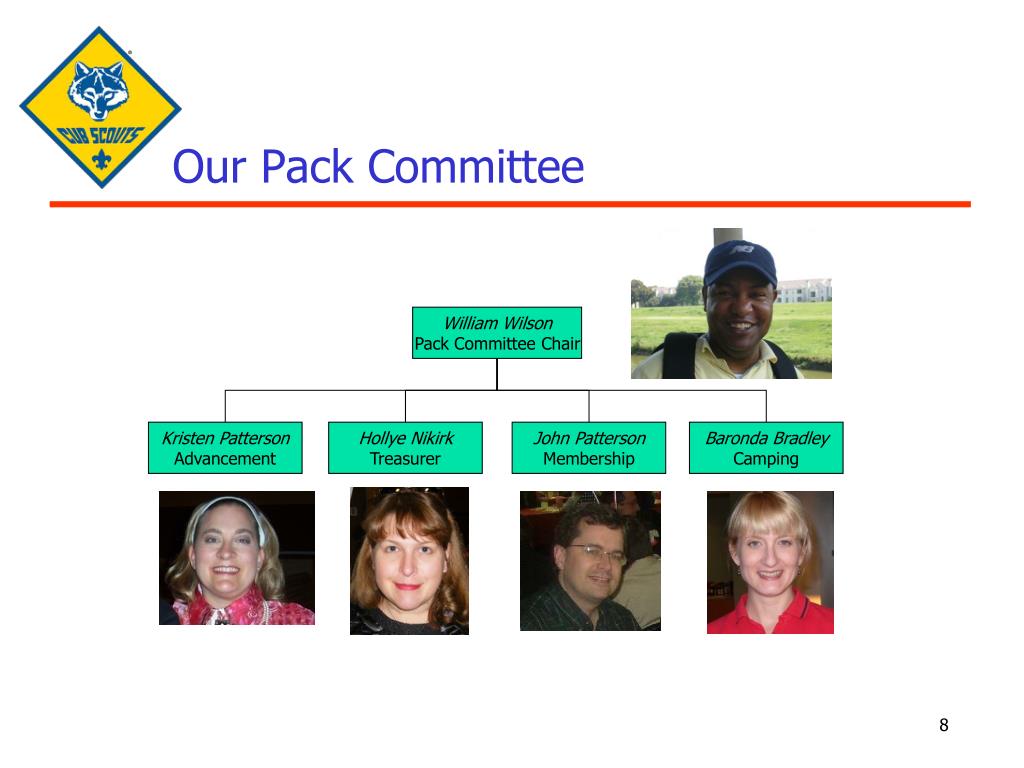 CUB SCOUTS

Our Pack Committee

William Wilson
Pack Committee Chair

Kristen Patterson
Advancement

Hollye Nikirk
Treasurer

John Patterson
Membership

Baronda Bradley
Camping

8